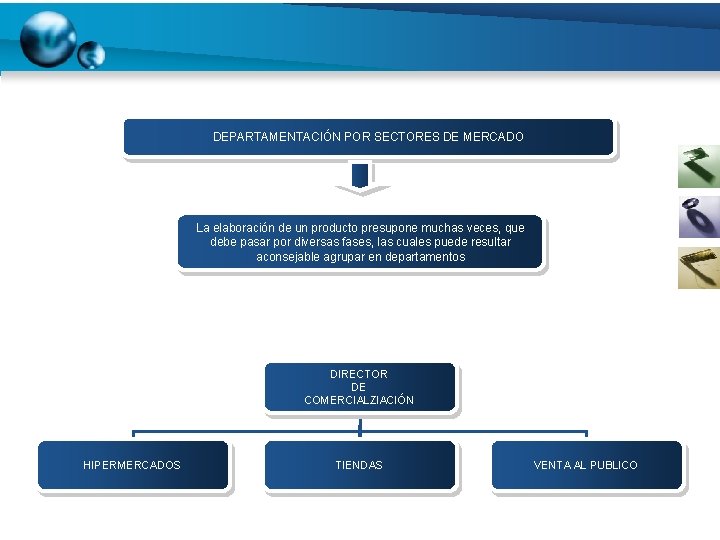 DEPARTAMENTACIÓN POR SECTORES DE MERCADO

La elaboración de un producto presupone muchas veces, que debe pasar por diversas fases, las cuales puede resultar aconsejable agrupar en departamentos

DIRECTOR
DE
COMERCIALZIACIÓN

HIPERMERCADOS

TIENDAS

VENTA AL PUBLICO